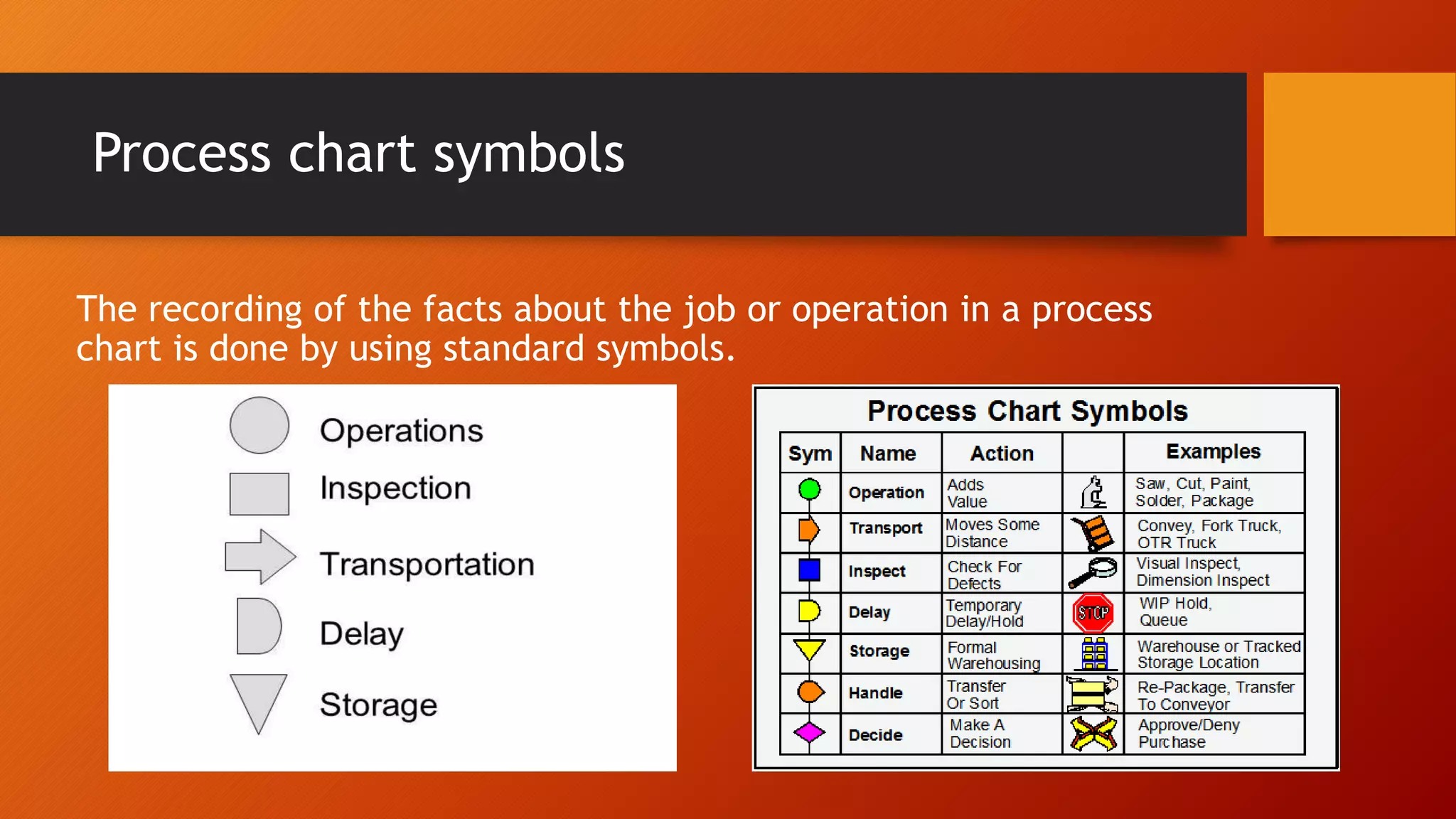 Process chart symbols

The recording of the facts about the job or operation in a process chart is done by using standard symbols.

Operations
Inspection
Transportation
Delay
Storage

Process Chart Symbols

| Sym | Name | Action | | Examples |
|---|---|---|---|---|
| | Operation | Adds Value | | Saw, Cut, Paint, Solder, Package |
| | Transport | Moves Some Distance | | Convey, Fork Truck, OTR Truck |
| | Inspect | Check For Defects | | Visual Inspect, Dimension Inspect |
| | Delay | Temporary Delay/Hold | STOP | WIP Hold, Queue |
| | Storage | Formal Warehousing | | Warehouse or Tracked Storage Location |
| | Handle | Transfer Or Sort | | Re-Package, Transfer To Conveyor |
| | Decide | Make A Decision | | Approve/Deny Purchase |